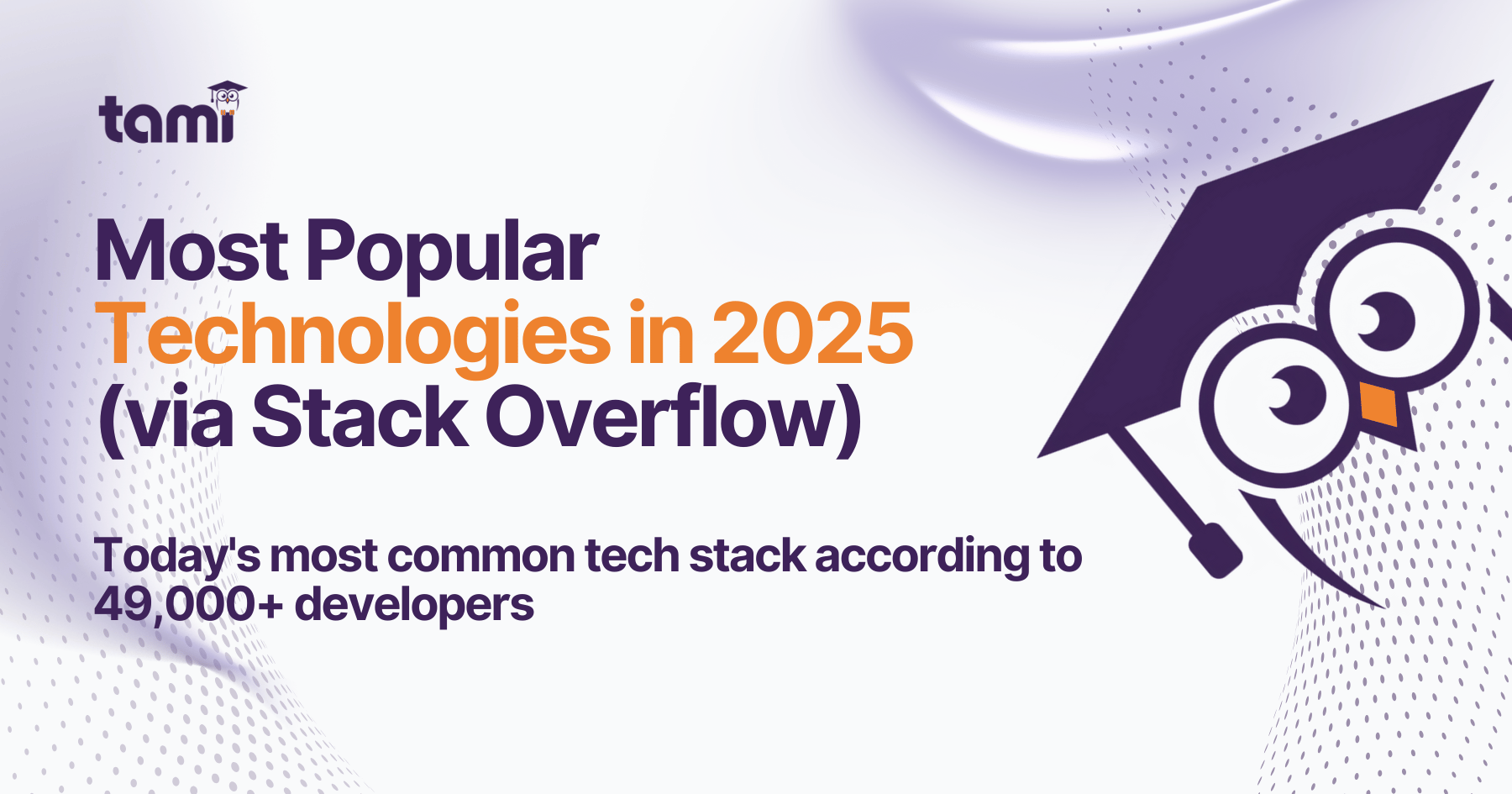 tami

Most Popular Technologies in 2025 (via Stack Overflow)

Today's most common tech stack according to 49,000+ developers